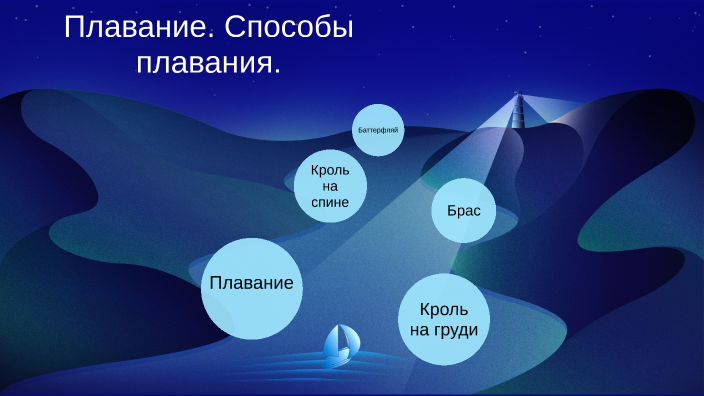 Плавание. Способы плавания.

Баттерфляй

Кроль на спине

Брас

Плавание

Кроль на груди